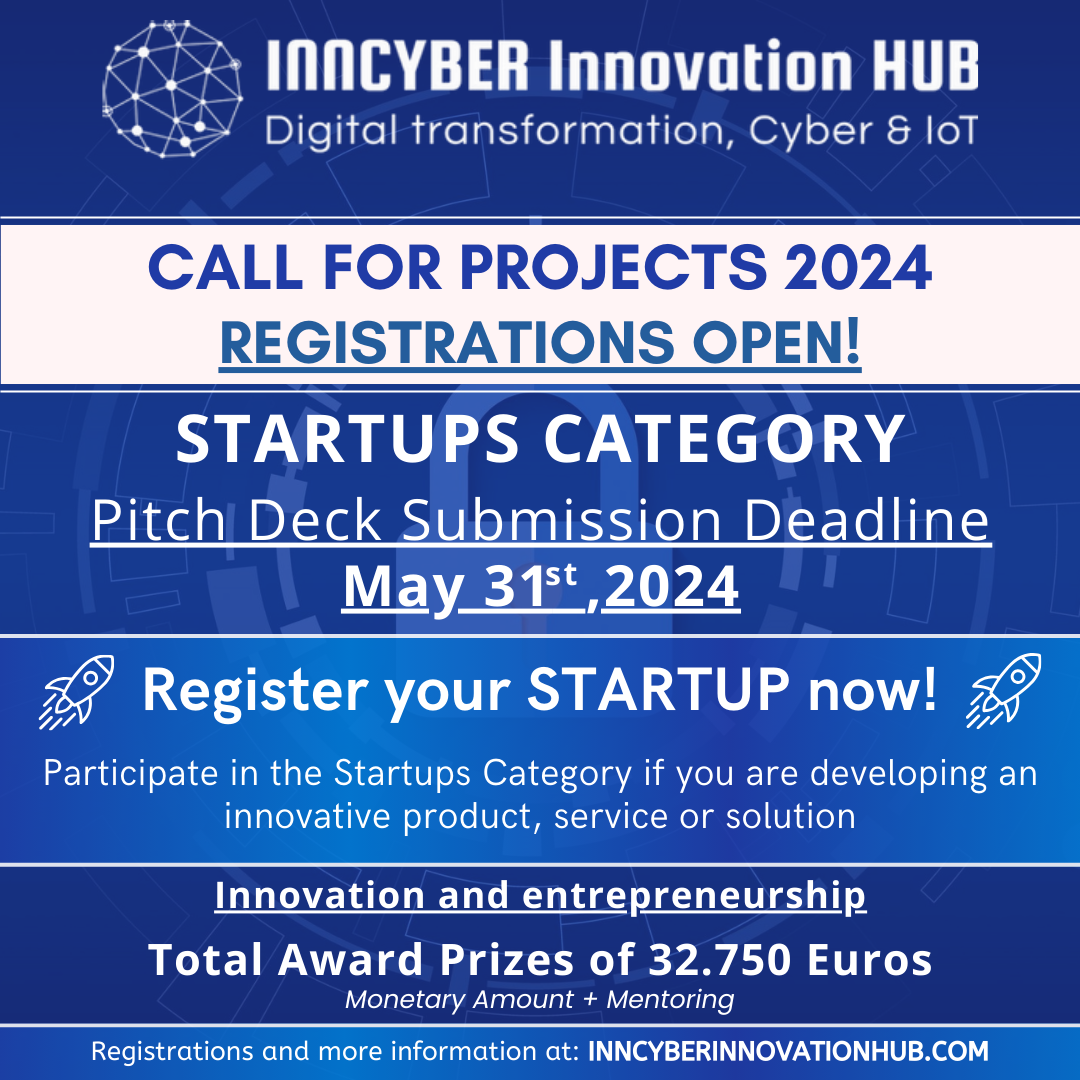 INNCYBER Innovation HUB
Digital transformation, Cyber & IoT

CALL FOR PROJECTS 2024
REGISTRATIONS OPEN!

STARTUPS CATEGORY
Pitch Deck Submission Deadline
May 31$^{st}$ ,2024

Register your STARTUP now!

Participate in the Startups Category if you are developing an innovative product, service or solution

Innovation and entrepreneurship
Total Award Prizes of 32.750 Euros
Monetary Amount + Mentoring

Registrations and more information at: INNCYBERINNOVATIONHUB.COM